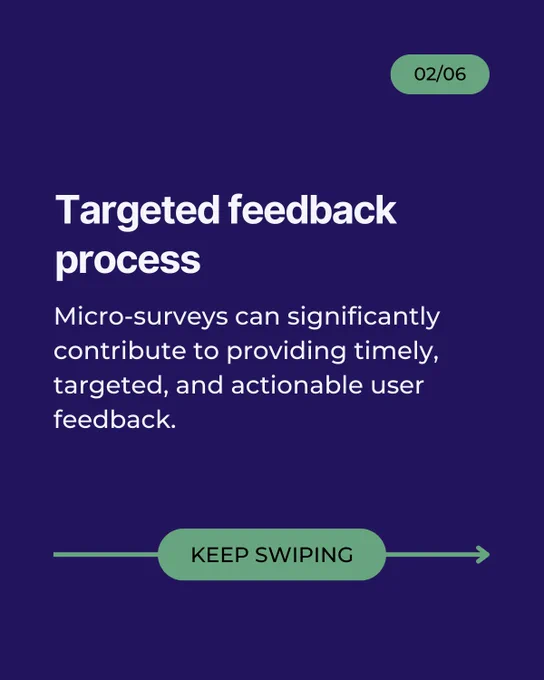 02/06

Targeted feedback process

Micro-surveys can significantly contribute to providing timely, targeted, and actionable user feedback.

KEEP SWIPING